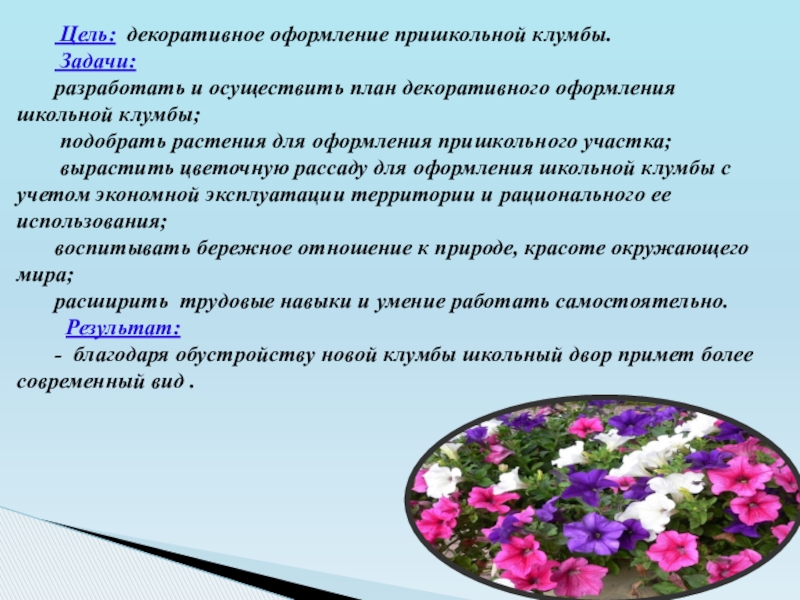 Цель: декоративное оформление пришкольной клумбы.

Задачи:

разработать и осуществить план декоративного оформления школьной клумбы;

подобрать растения для оформления пришкольного участка;

вырастить цветочную рассаду для оформления школьной клумбы с учетом экономной эксплуатации территории и рационального ее использования;

воспитывать бережное отношение к природе, красоте окружающего мира;

расширить трудовые навыки и умение работать самостоятельно.

Результат:

- благодаря обустройству новой клумбы школьный двор примет более современный вид .